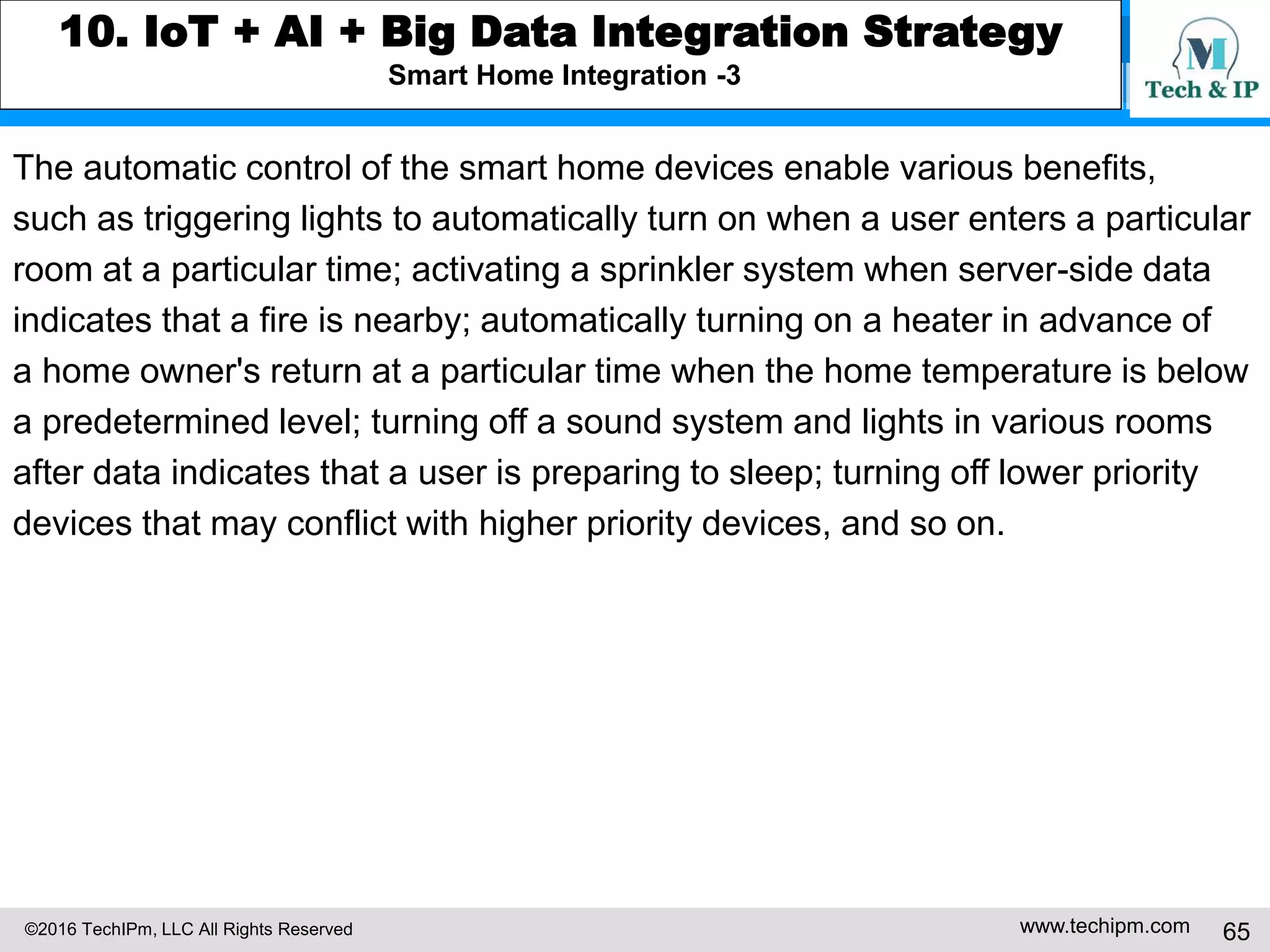 10. IoT + AI + Big Data Integration Strategy
Smart Home Integration -3

M
Tech & IP

The automatic control of the smart home devices enable various benefits, such as triggering lights to automatically turn on when a user enters a particular room at a particular time; activating a sprinkler system when server-side data indicates that a fire is nearby; automatically turning on a heater in advance of a home owner's return at a particular time when the home temperature is below a predetermined level; turning off a sound system and lights in various rooms after data indicates that a user is preparing to sleep; turning off lower priority devices that may conflict with higher priority devices, and so on.

©2016 TechIPm, LLC All Rights Reserved
www.techipm.com
65